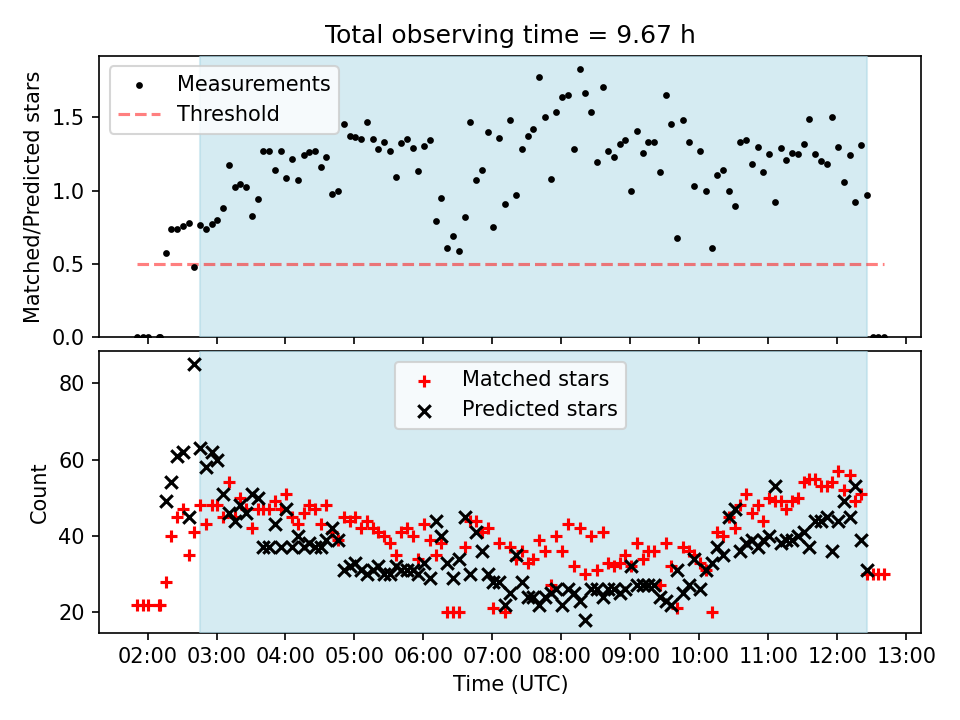 Total observing time = 9.67 h

Measurements
Threshold

Matched/Predicted stars

1.5
1.0
0.5
0.0

Matched stars
Predicted stars

Count

80
60
40
20

02:00 03:00 04:00 05:00 06:00 07:00 08:00 09:00 10:00 11:00 12:00 13:00

Time (UTC)